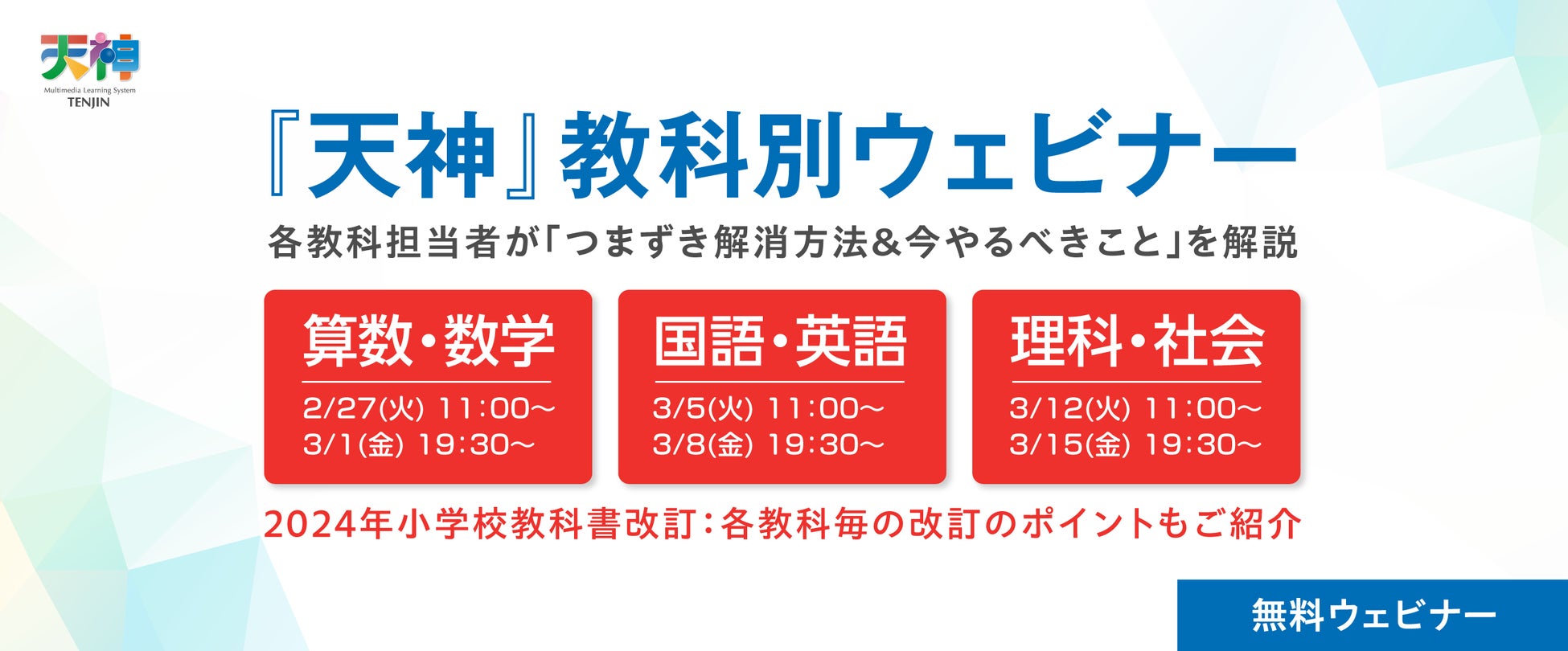 天神
Multimedia Learning System
TENJIN

『天神』教科別ウェビナー

各教科担当者が「つまずき解消方法&今やるべきこと」を解説

算数・数学
2/27(火) 11:00〜
3/1(金) 19:30〜

国語・英語
3/5(火) 11:00〜
3/8(金) 19:30〜

理科・社会
3/12(火) 11:00〜
3/15(金) 19:30〜

2024年小学校教科書改訂:各教科毎の改訂のポイントもご紹介

無料ウェビナー